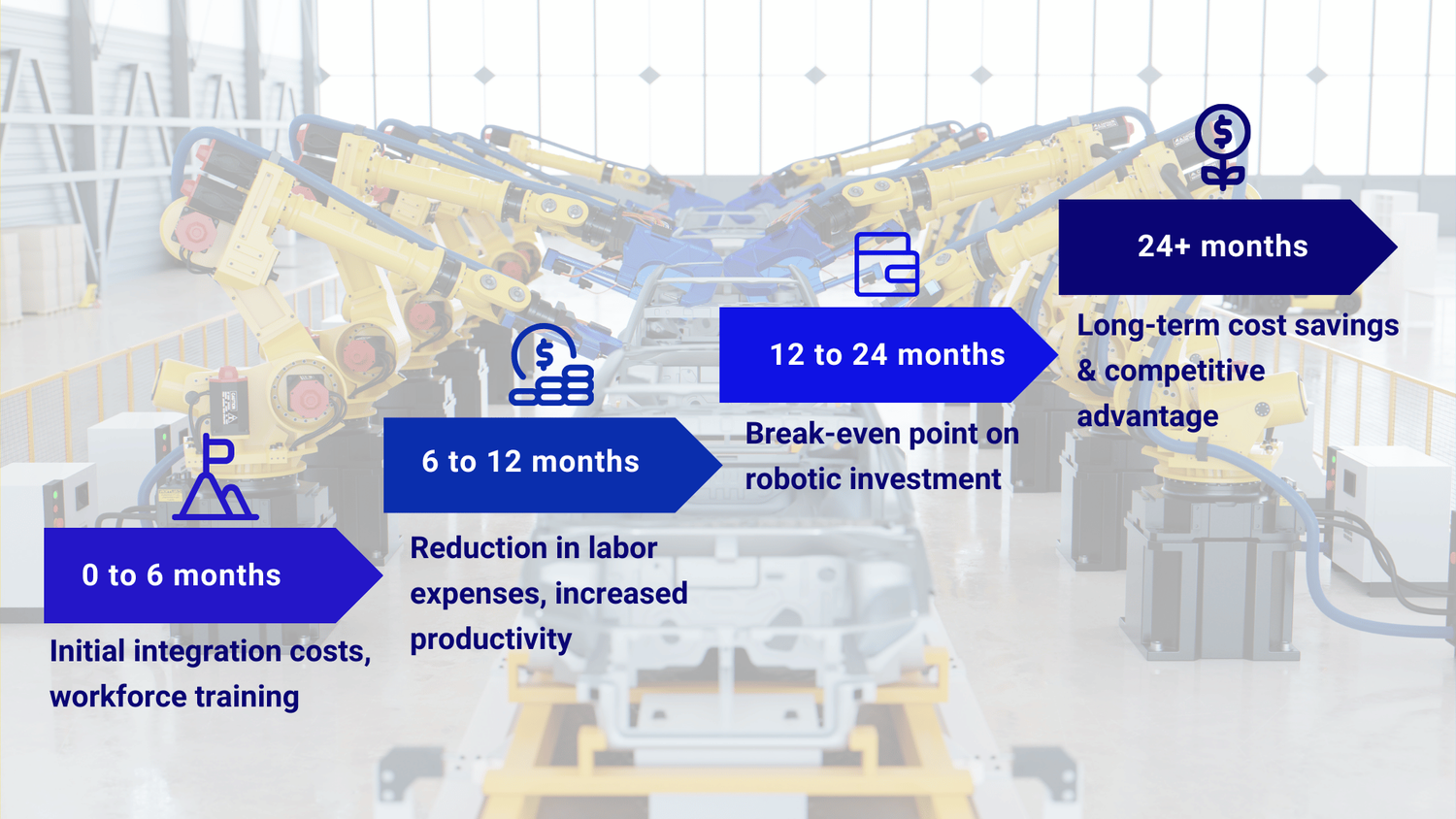 0 to 6 months

Initial integration costs, workforce training

6 to 12 months

Reduction in labor expenses, increased productivity

12 to 24 months

Break-even point on robotic investment

24+ months

Long-term cost savings & competitive advantage